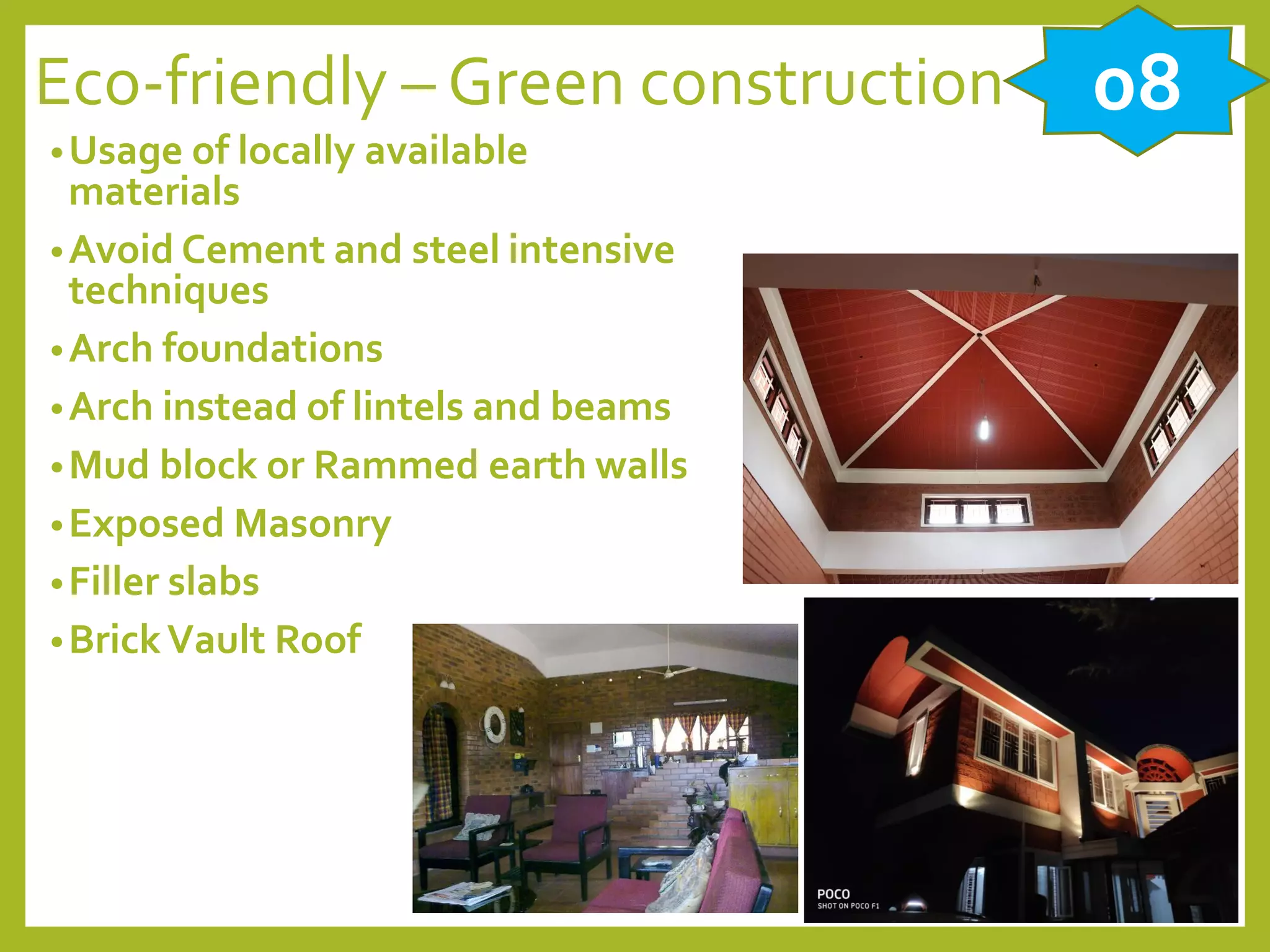 Eco-friendly – Green construction

08

• Usage of locally available materials
• Avoid Cement and steel intensive techniques
• Arch foundations
• Arch instead of lintels and beams
• Mud block or Rammed earth walls
• Exposed Masonry
• Filler slabs
• Brick Vault Roof

POCO
SHOT ON POCO F1